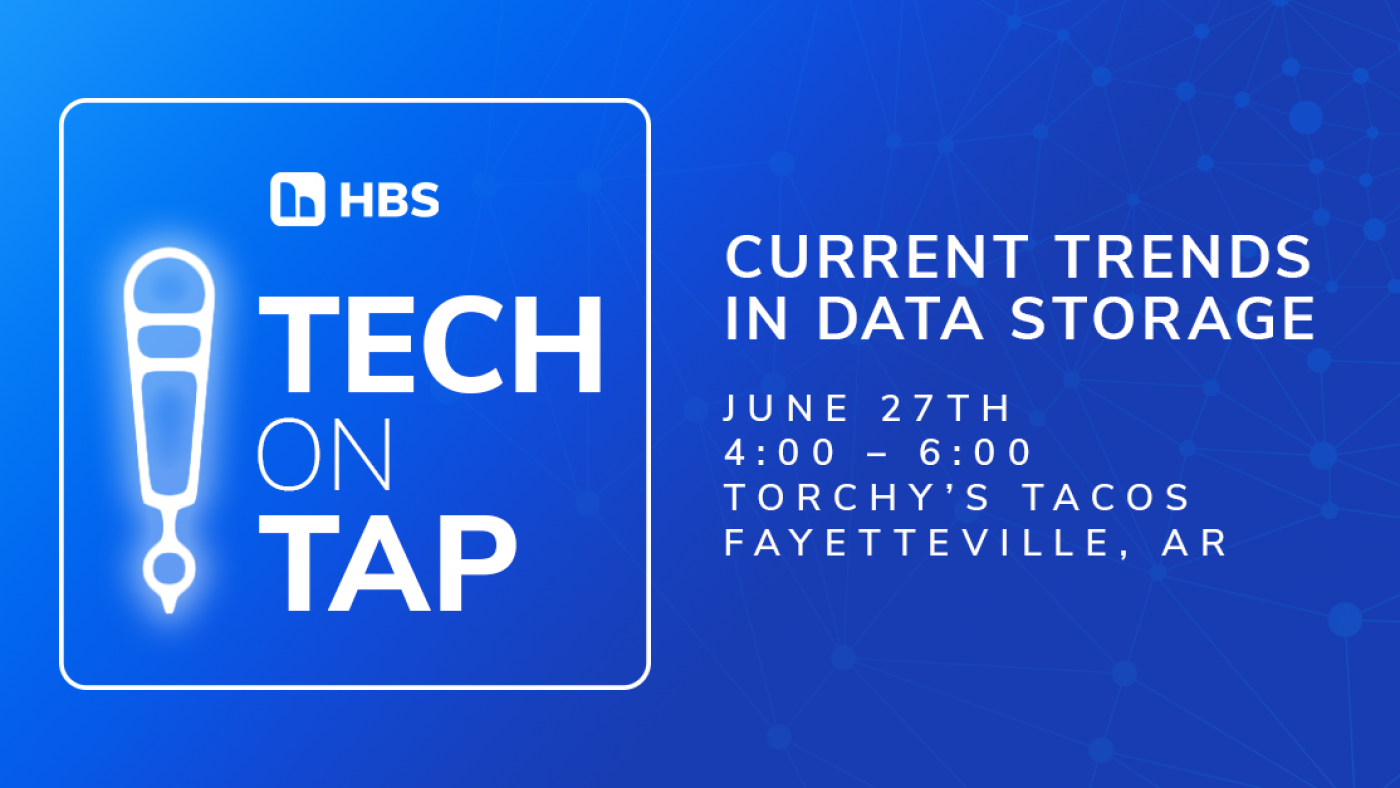 HBS

TECH
ON
TAP

CURRENT TRENDS IN DATA STORAGE

JUNE 27TH
4:00 – 6:00
TORCHY'S TACOS
FAYETTEVILLE, AR